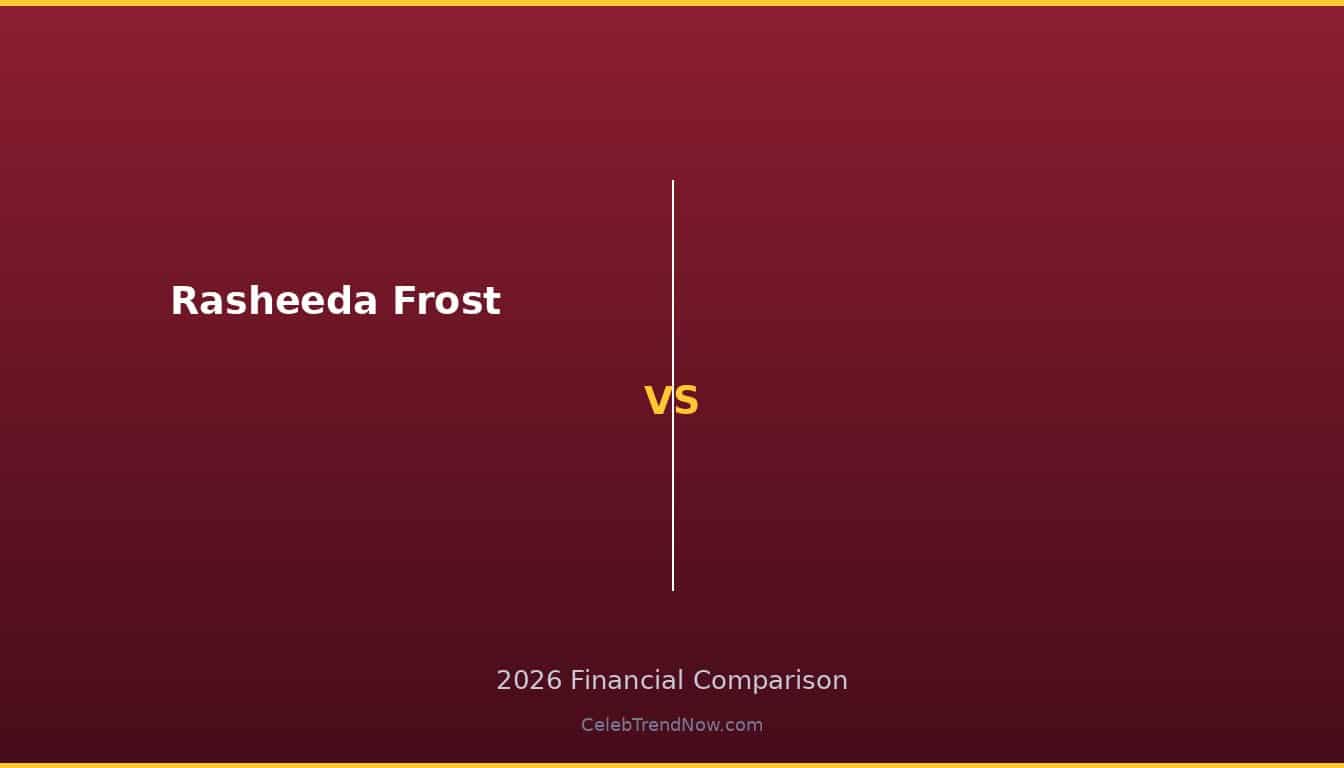 Rasheeda Frost

VS

2026 Financial Comparison

CelebTrendNow.com